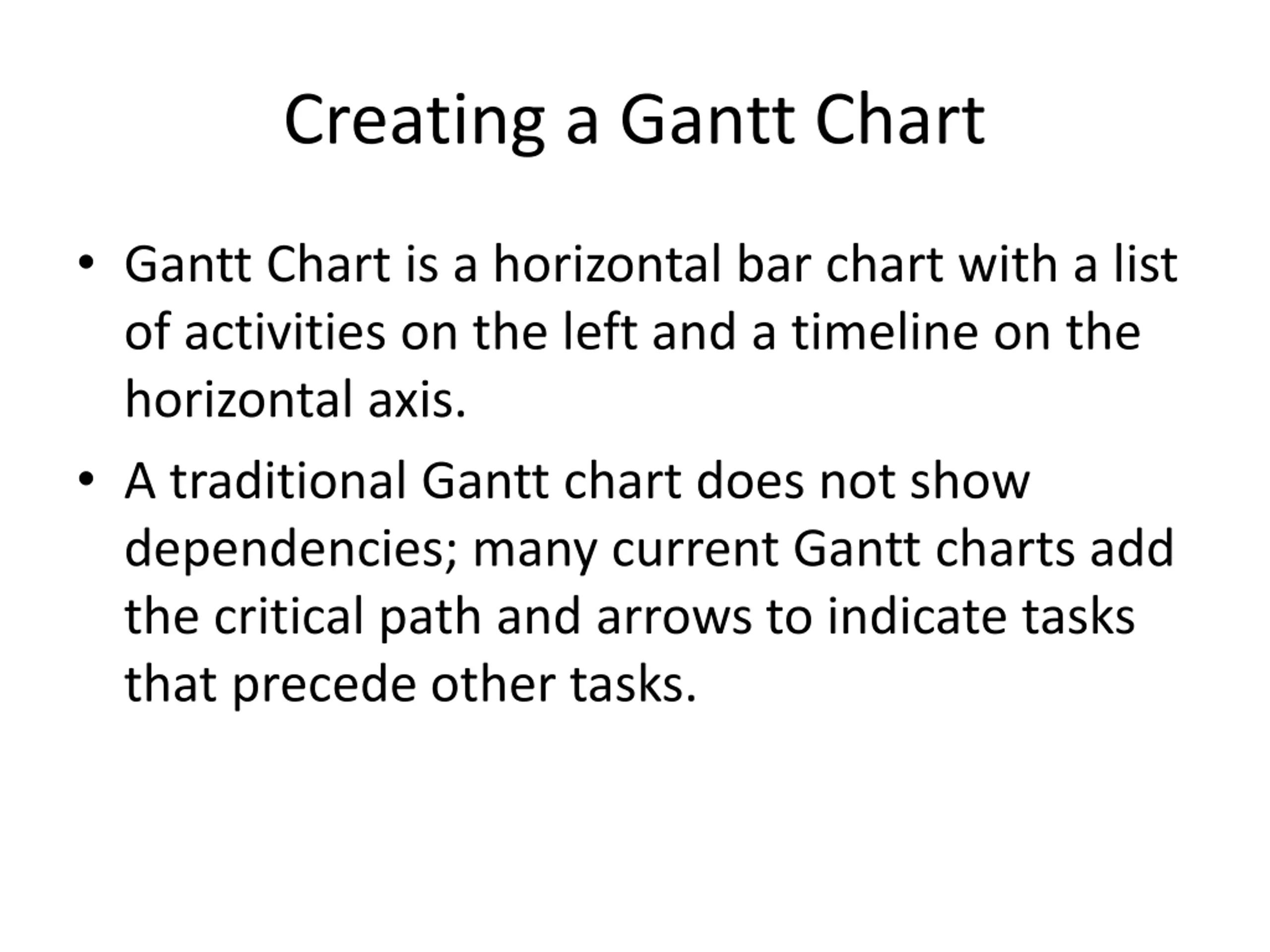 Creating a Gantt Chart

• Gantt Chart is a horizontal bar chart with a list of activities on the left and a timeline on the horizontal axis.

• A traditional Gantt chart does not show dependencies; many current Gantt charts add the critical path and arrows to indicate tasks that precede other tasks.